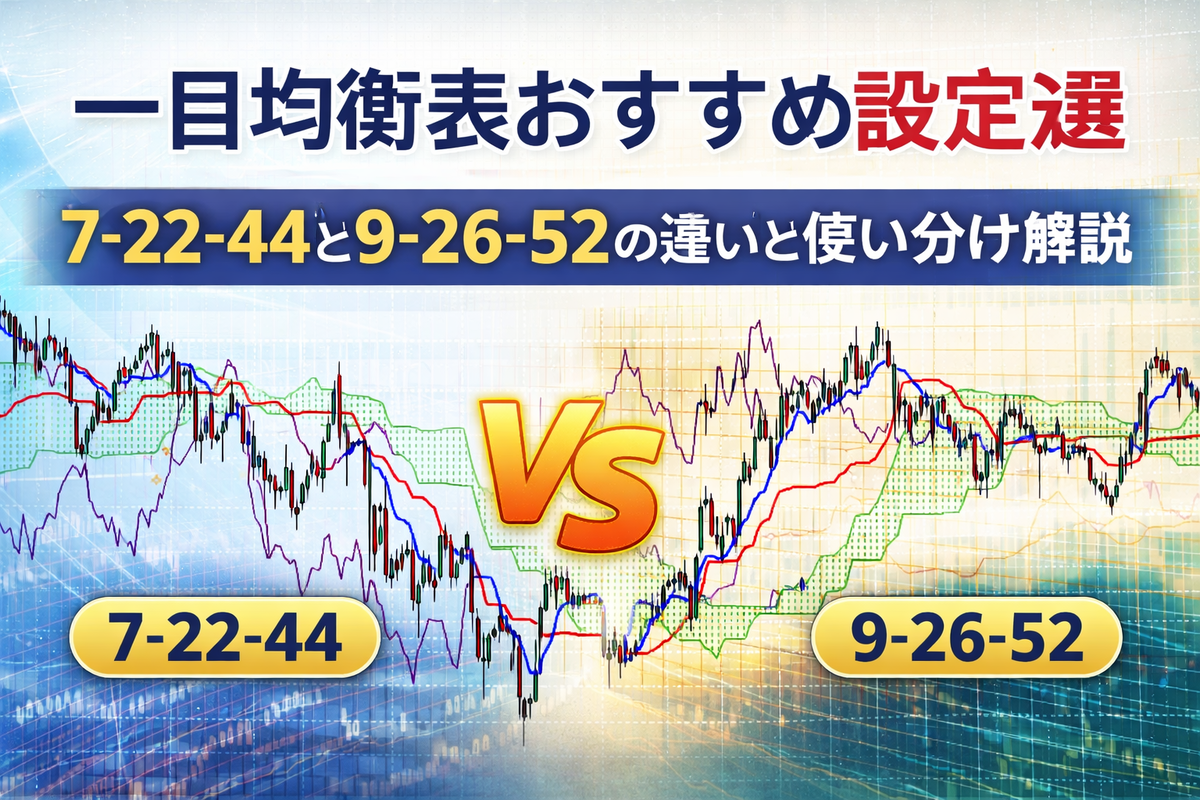 一目均衡表おすすめ設定選

7-22-44と9-26-52の違いと使い分け解説

VS

7-22-44

9-26-52